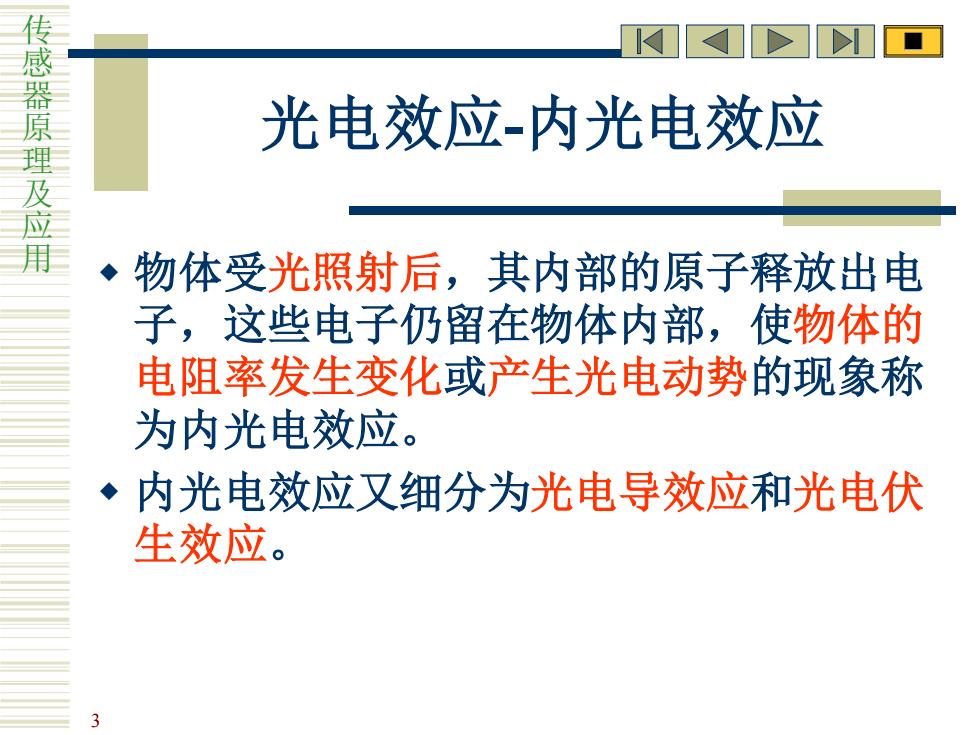 传感器原理及应用

光电效应-内光电效应

◆ 物体受光照射后，其内部的原子释放出电子，这些电子仍留在物体内部，使物体的电阻率发生变化或产生光电动势的现象称为内光电效应。

◆ 内光电效应又细分为光电导效应和光电伏生效应。

3